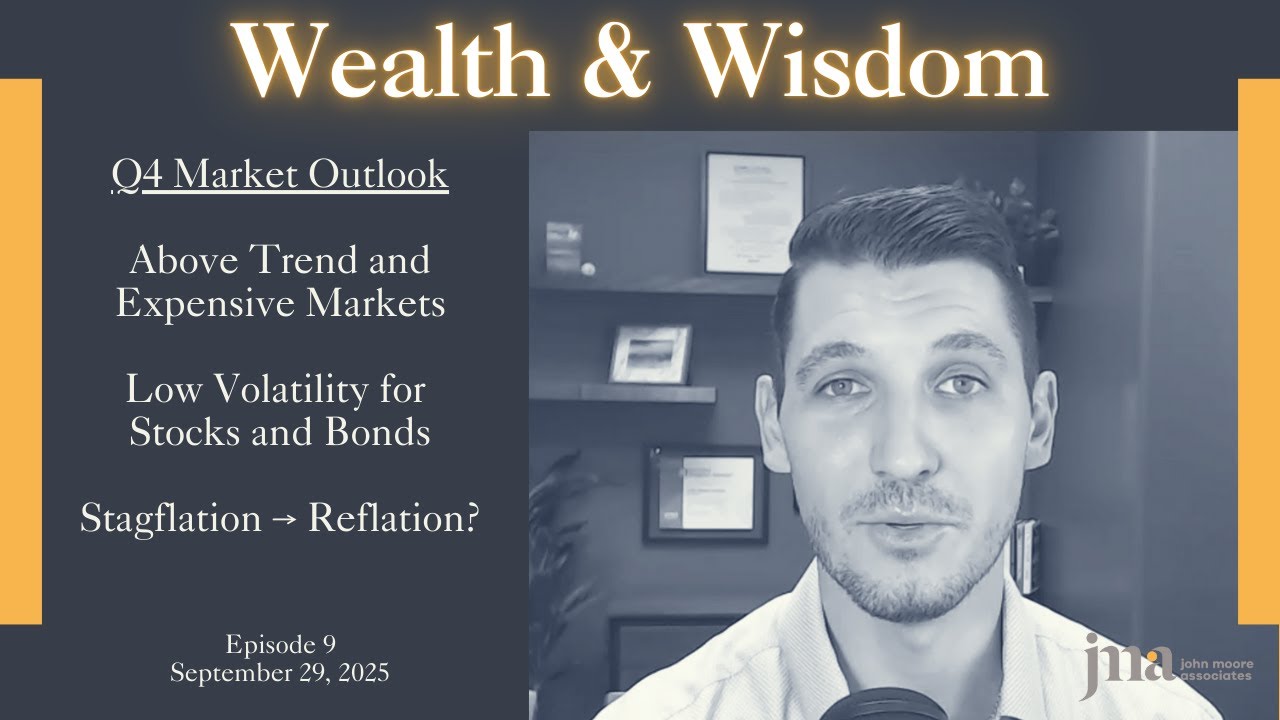 Wealth & Wisdom

Q4 Market Outlook

Above Trend and Expensive Markets

Low Volatility for Stocks and Bonds

Stagflation → Reflation?

Episode 9
September 29, 2025

jma john moore associates